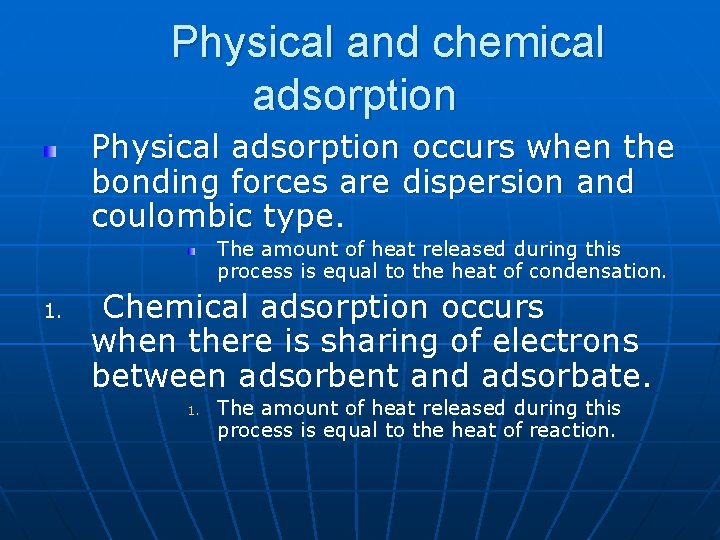 Physical and chemical adsorption

Physical adsorption occurs when the bonding forces are dispersion and coulombic type.

The amount of heat released during this process is equal to the heat of condensation.

1. Chemical adsorption occurs when there is sharing of electrons between adsorbent and adsorbate.

1. The amount of heat released during this process is equal to the heat of reaction.